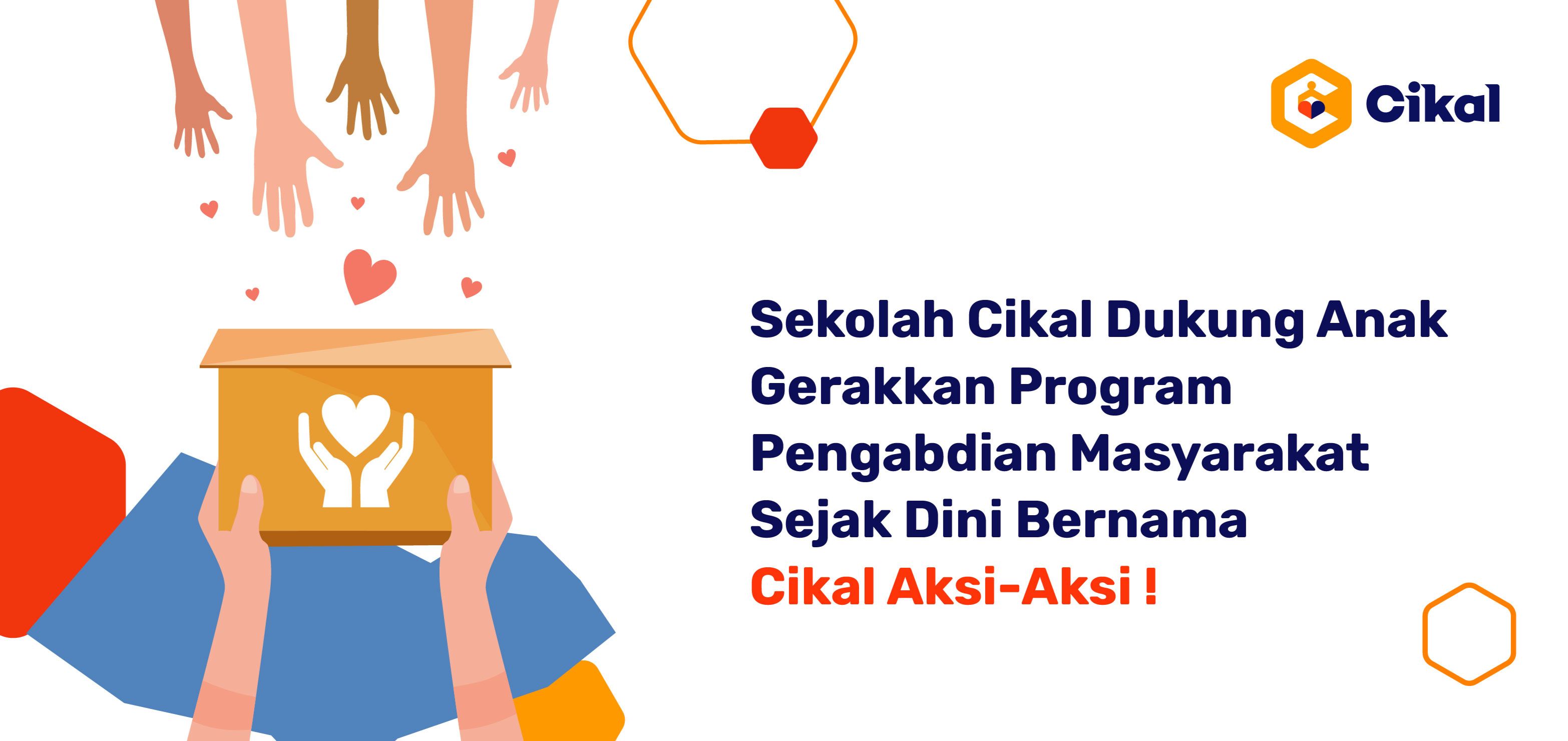 Cikal

Sekolah Cikal Dukung Anak Gerakkan Program Pengabdian Masyarakat Sejak Dini Bernama Cikal Aksi-Aksi !